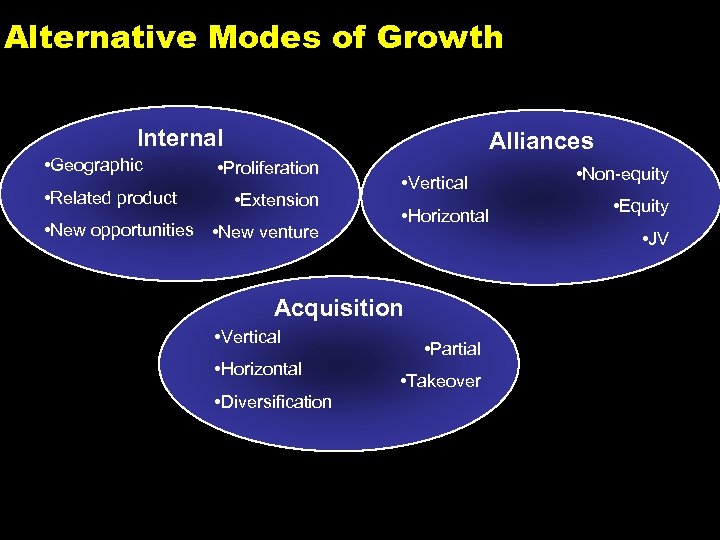 Alternative Modes of Growth

Internal

•Geographic
•Related product
•New opportunities

•Proliferation
•Extension
•New venture

Alliances

•Vertical
•Horizontal

•Non-equity
•Equity
•JV

Acquisition

•Vertical
•Horizontal
•Diversification

•Partial
•Takeover